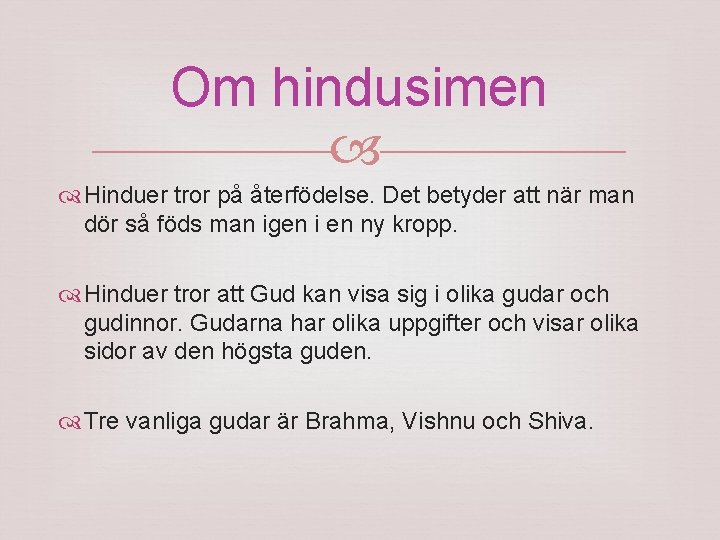 Om hindusimen

Hinduer tror på återfödelse. Det betyder att när man dör så föds man igen i en ny kropp.

Hinduer tror att Gud kan visa sig i olika gudar och gudinnor. Gudarna har olika uppgifter och visar olika sidor av den högsta guden.

Tre vanliga gudar är Brahma, Vishnu och Shiva.